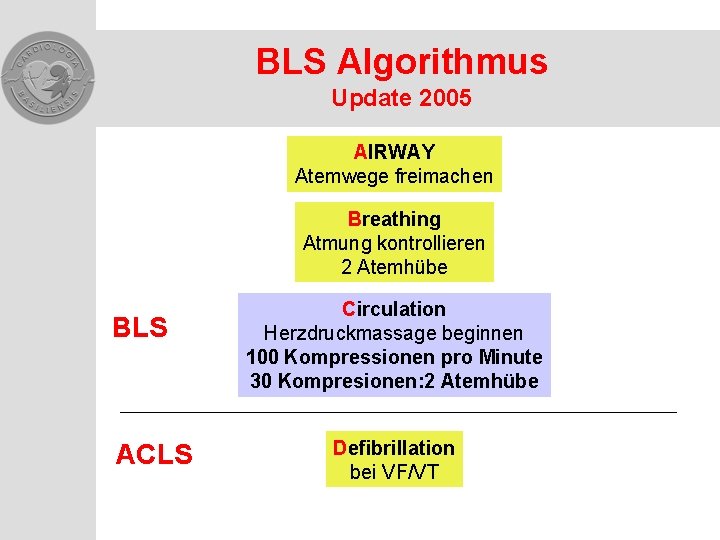 CARDIOLOGIA BASILIENSIS

BLS Algorithmus
Update 2005

AIRWAY
Atemwege freimachen

Breathing
Atmung kontrollieren
2 Atemhübe

BLS

Circulation
Herzdruckmassage beginnen
100 Kompressionen pro Minute
30 Kompresionen:2 Atemhübe

ACLS

Defibrillation
bei VF/VT